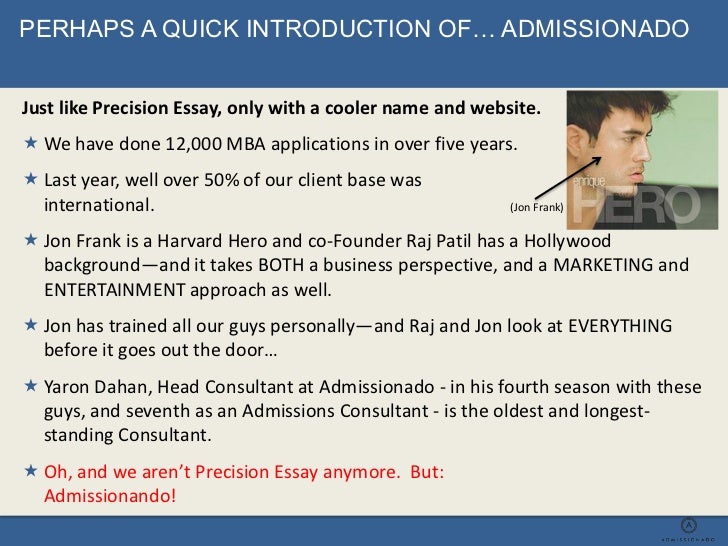 PERHAPS A QUICK INTRODUCTION OF… ADMISSIONADO

Just like Precision Essay, only with a cooler name and website.

★ We have done 12,000 MBA applications in over five years.

★ Last year, well over 50% of our client base was international.

(Jon Frank)

enrique
HERO

★ Jon Frank is a Harvard Hero and co-Founder Raj Patil has a Hollywood background—and it takes BOTH a business perspective, and a MARKETING and ENTERTAINMENT approach as well.

★ Jon has trained all our guys personally—and Raj and Jon look at EVERYTHING before it goes out the door…

★ Yaron Dahan, Head Consultant at Admissionado - in his fourth season with these guys, and seventh as an Admissions Consultant - is the oldest and longest-standing Consultant.

★ Oh, and we aren't Precision Essay anymore. But: Admissionando!

A
ADMISSIONADO